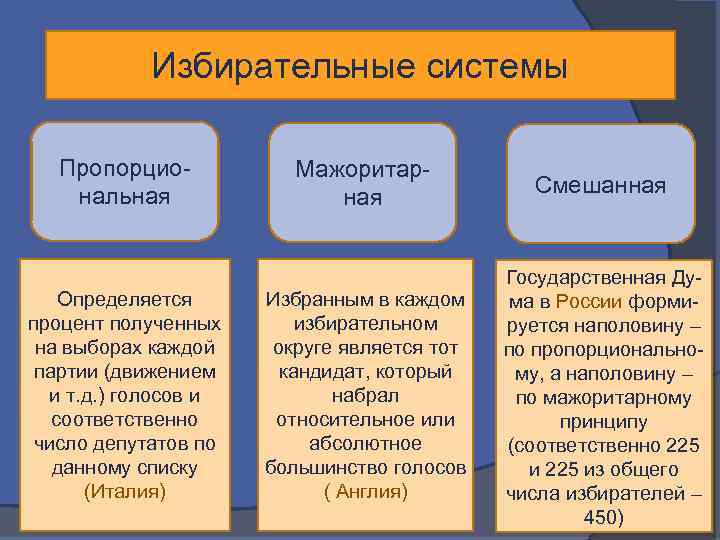 Избирательные системы

Пропорциональная

Мажоритарная

Смешанная

Определяется процент полученных на выборах каждой партии (движением и т.д.) голосов и соответственно число депутатов по данному списку (Италия)

Избранным в каждом избирательном округе является тот кандидат, который набрал относительное или абсолютное большинство голосов ( Англия)

Государственная Дума в России формируется наполовину – по пропорциональному, а наполовину – по мажоритарному принципу (соответственно 225 и 225 из общего числа избирателей – 450)